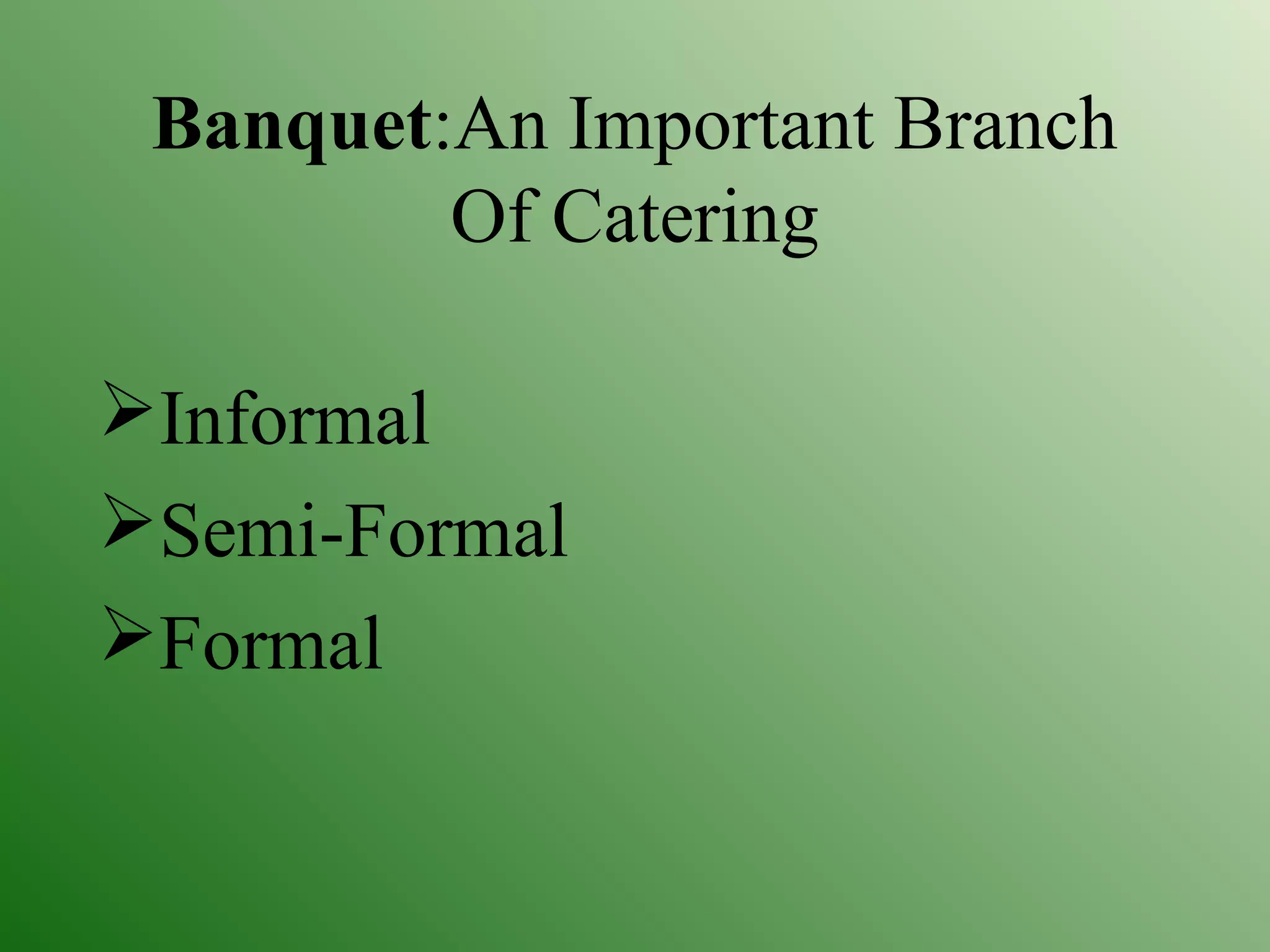 Banquet:An Important Branch Of Catering

➢Informal
➢Semi-Formal
➢Formal